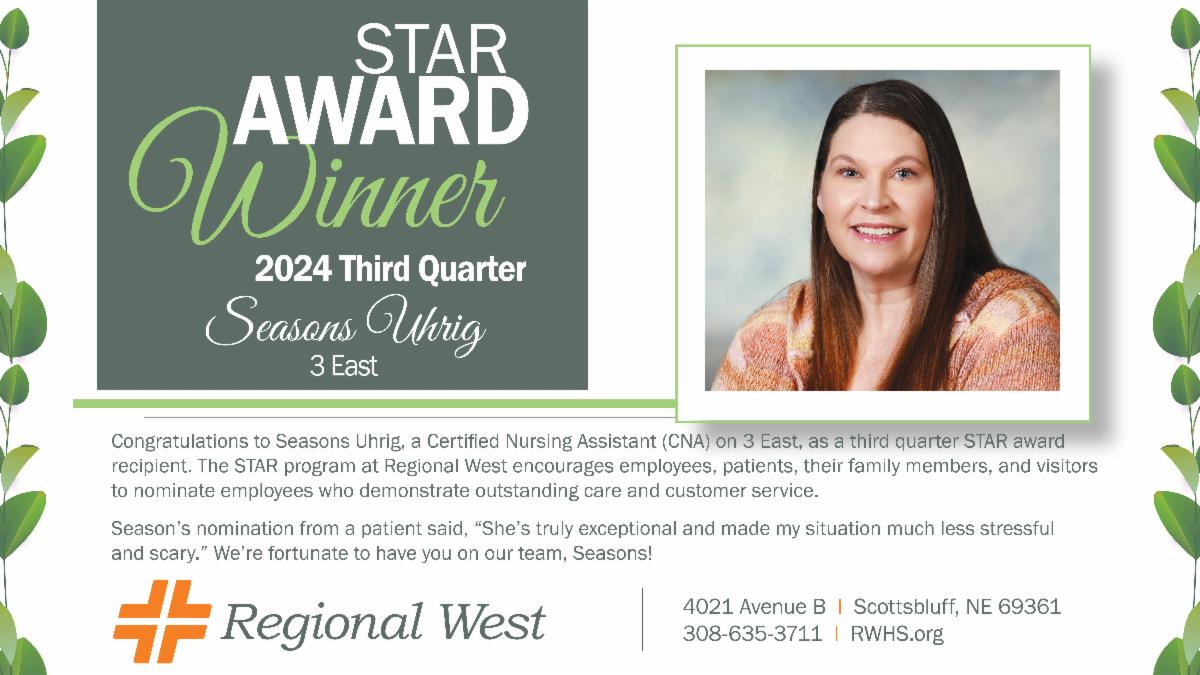 STAR AWARD Winner

2024 Third Quarter

Seasons Uhrig

3 East

Congratulations to Seasons Uhrig, a Certified Nursing Assistant (CNA) on 3 East, as a third quarter STAR award recipient. The STAR program at Regional West encourages employees, patients, their family members, and visitors to nominate employees who demonstrate outstanding care and customer service.

Season's nomination from a patient said, "She's truly exceptional and made my situation much less stressful and scary." We're fortunate to have you on our team, Seasons!

Regional West

4021 Avenue B | Scottsbluff, NE 69361
308-635-3711 | RWHS.org